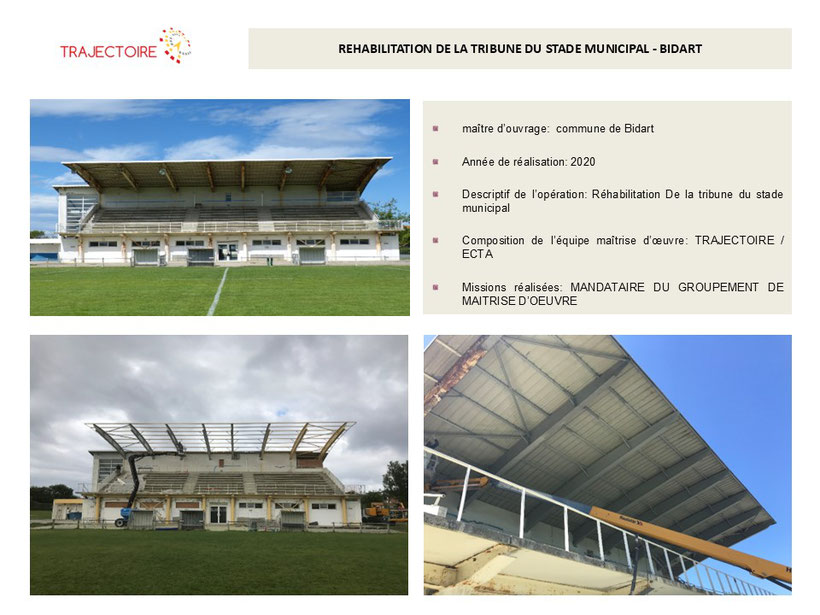 TRAJECTOIRE

REHABILITATION DE LA TRIBUNE DU STADE MUNICIPAL - BIDART

maître d'ouvrage: commune de Bidart

Année de réalisation: 2020

Descriptif de l'opération: Réhabilitation De la tribune du stade municipal

Composition de l'équipe maîtrise d'œuvre: TRAJECTOIRE / ECTA

Missions réalisées: MANDATAIRE DU GROUPEMENT DE MAITRISE D'OEUVRE